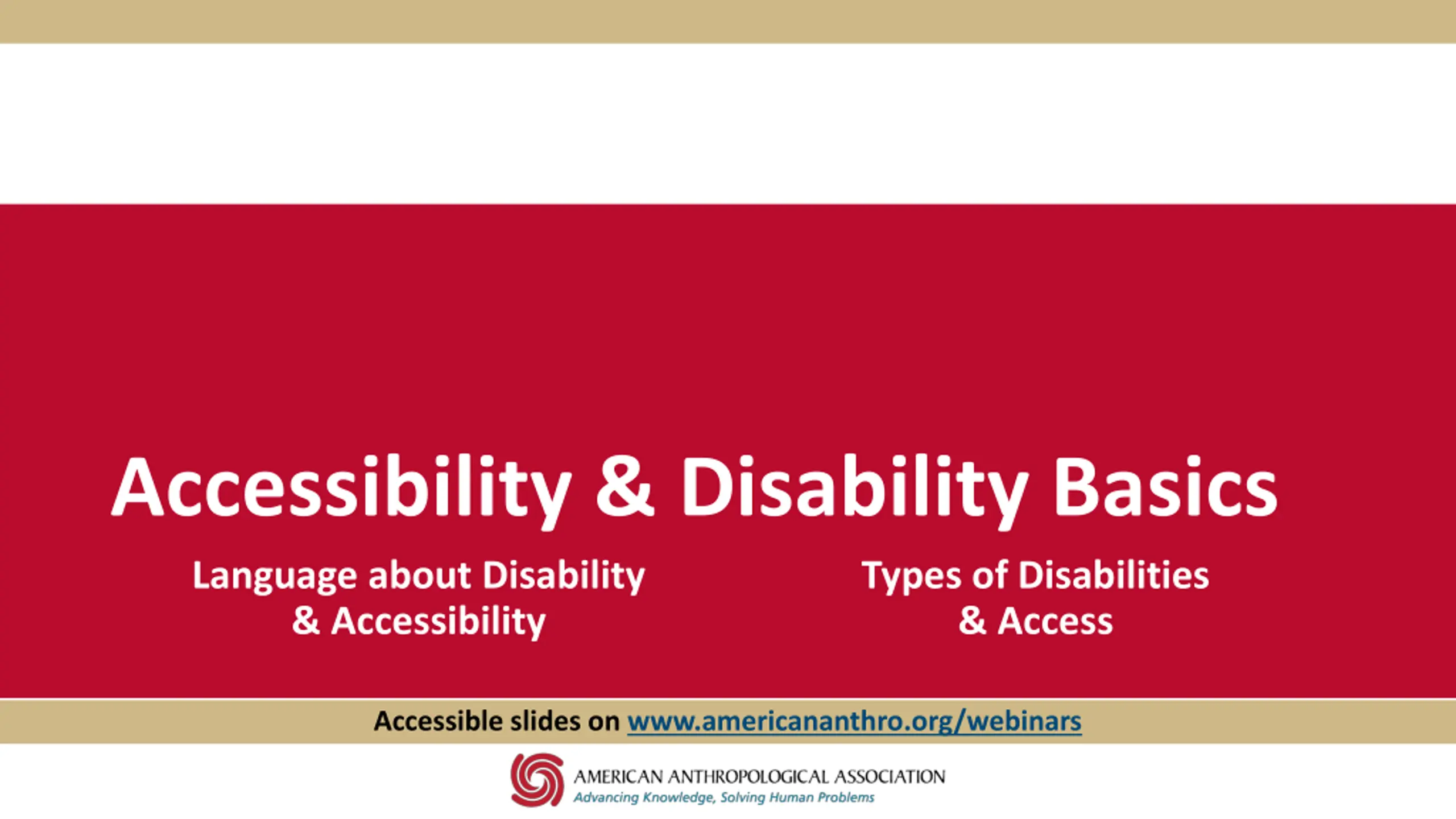 Accessibility & Disability Basics

Language about Disability & Accessibility

Types of Disabilities & Access

Accessible slides on www.americananthro.org/webinars

AMERICAN ANTHROPOLOGICAL ASSOCIATION
Advancing Knowledge, Solving Human Problems